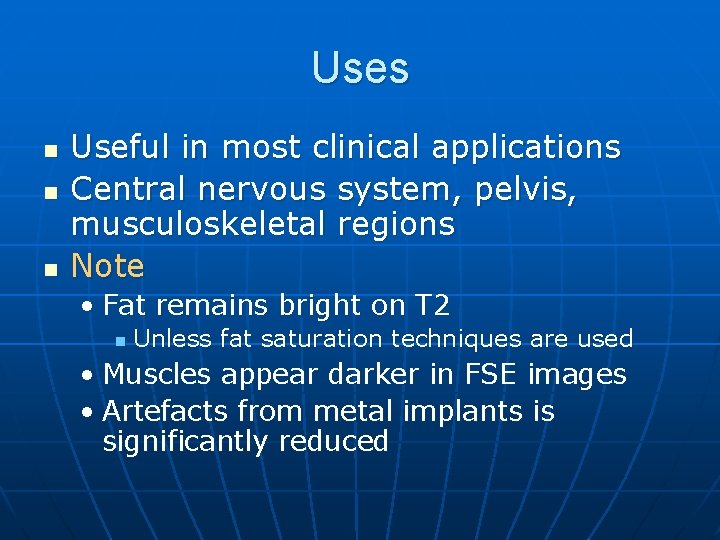 Uses

- Useful in most clinical applications
- Central nervous system, pelvis, musculoskeletal regions
- Note
  - Fat remains bright on T2
    - Unless fat saturation techniques are used
  - Muscles appear darker in FSE images
  - Artefacts from metal implants is significantly reduced